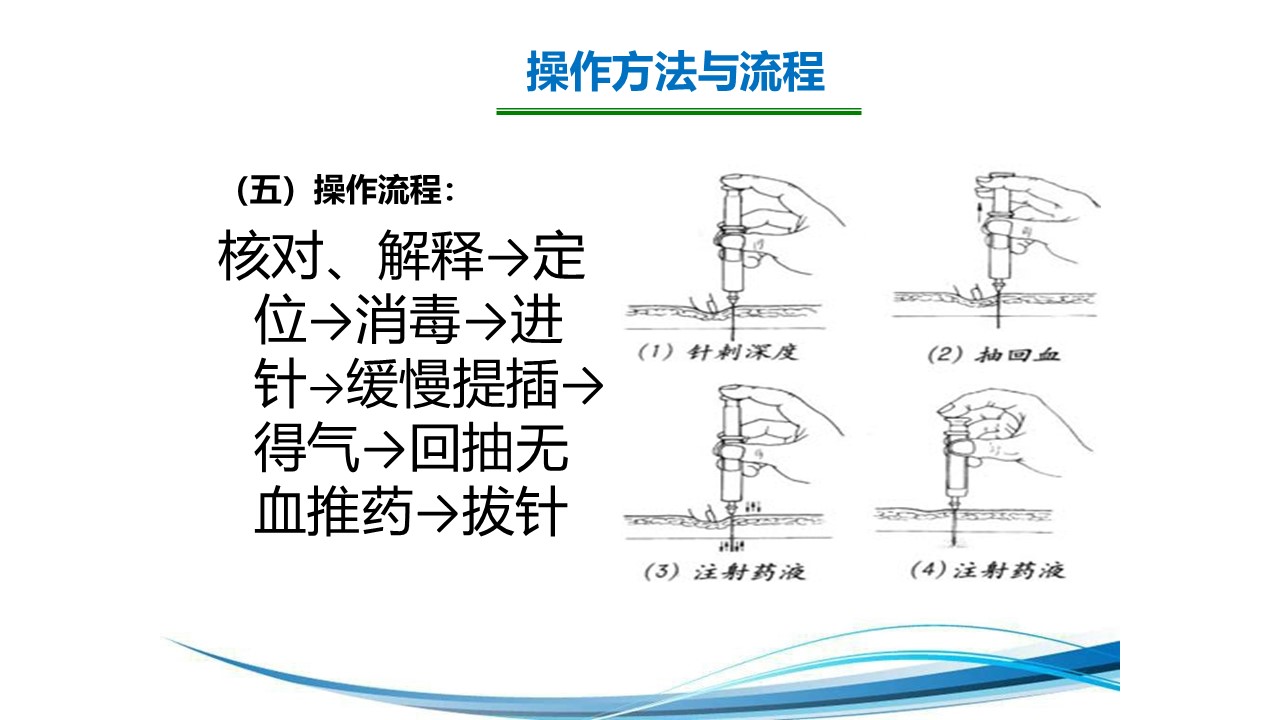 操作方法与流程

（五）操作流程：

核对、解释→定位→消毒→进针→缓慢提插→得气→回抽无血推药→拔针

(1) 针刺深度

(2) 抽回血

(3) 注射药液

(4) 注射药液